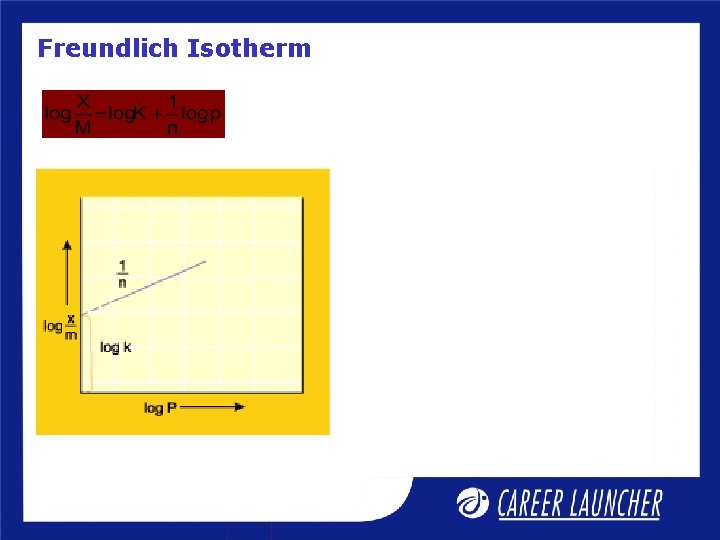 Freundlich Isotherm

$\log\frac{X}{M} - \log K + \frac{1}{n}\log p$

$\frac{1}{n}$

$\log\frac{x}{m}$

log k

log P

CAREER LAUNCHER